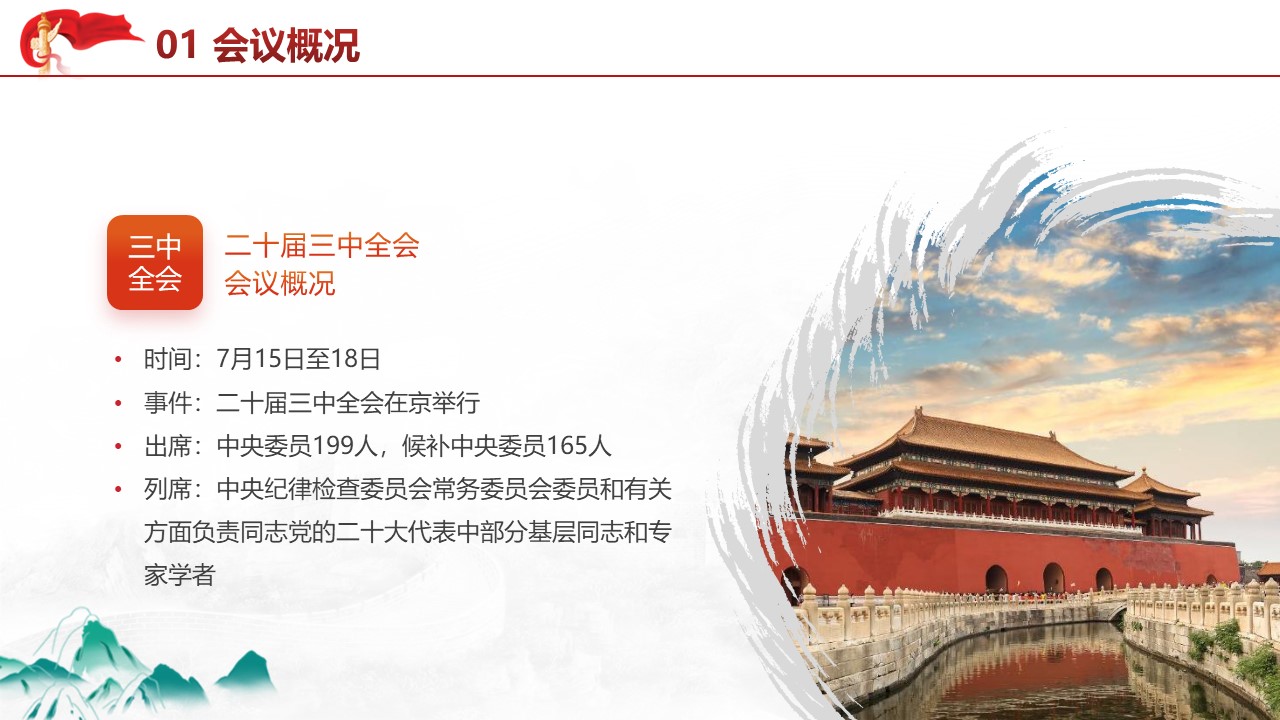 01 会议概况

三中全会

二十届三中全会
会议概况

• 时间：7月15日至18日
• 事件：二十届三中全会在京举行
• 出席：中央委员199人，候补中央委员165人
• 列席：中央纪律检查委员会常务委员会委员和有关方面负责同志党的二十大代表中部分基层同志和专家学者